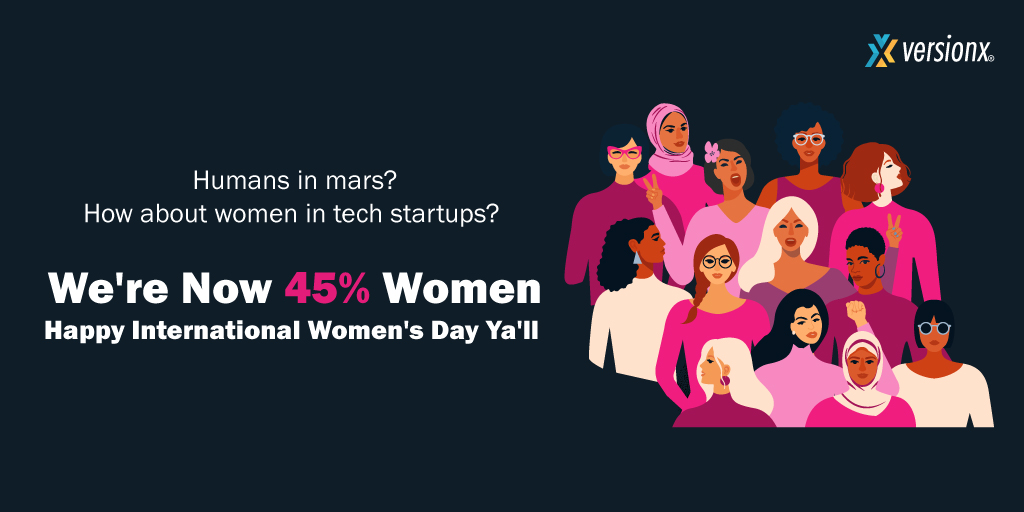 versionx®

Humans in mars?
How about women in tech startups?

We're Now 45% Women
Happy International Women's Day Ya'll